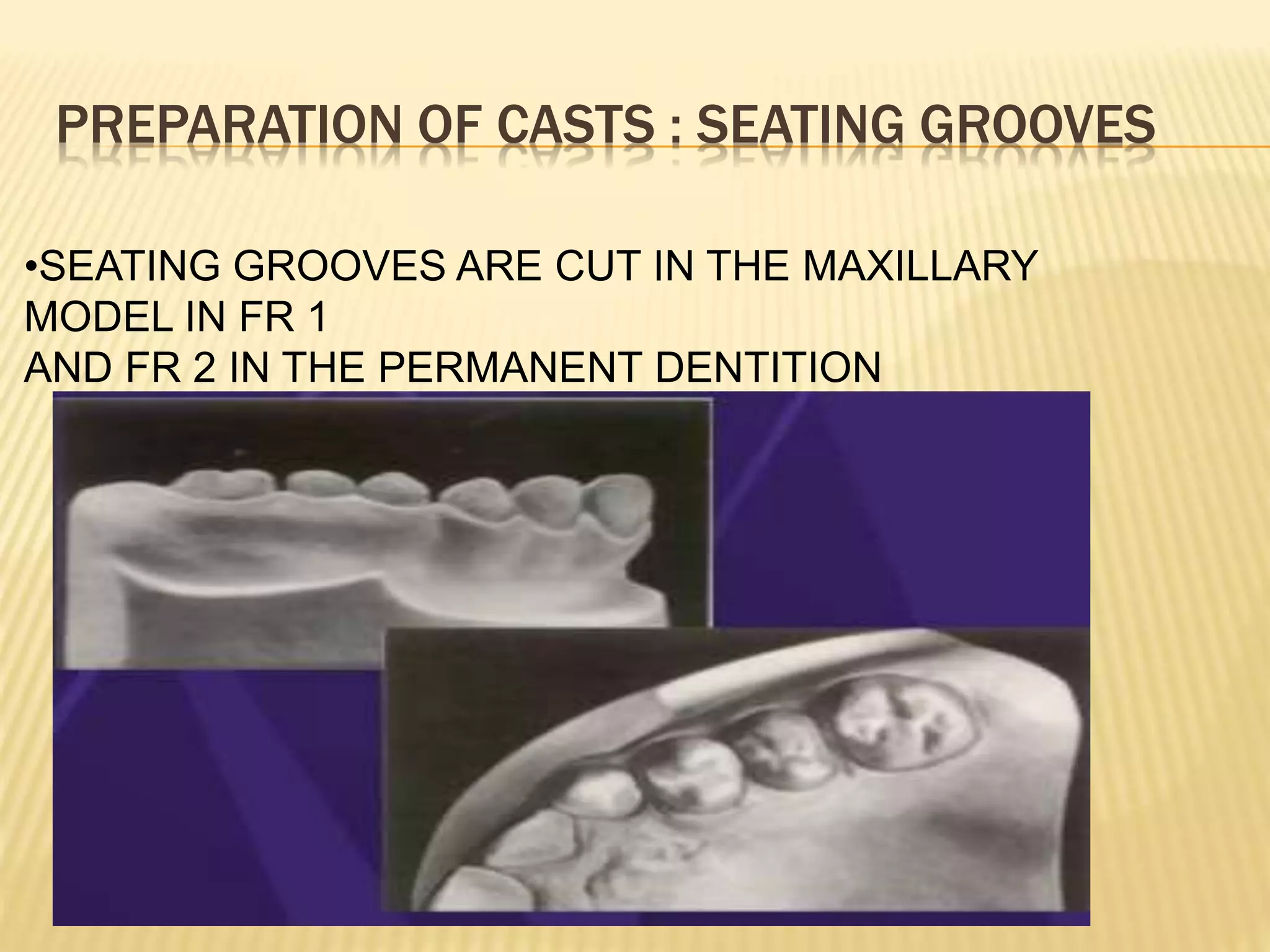 PREPARATION OF CASTS : SEATING GROOVES

•SEATING GROOVES ARE CUT IN THE MAXILLARY MODEL IN FR 1
AND FR 2 IN THE PERMANENT DENTITION